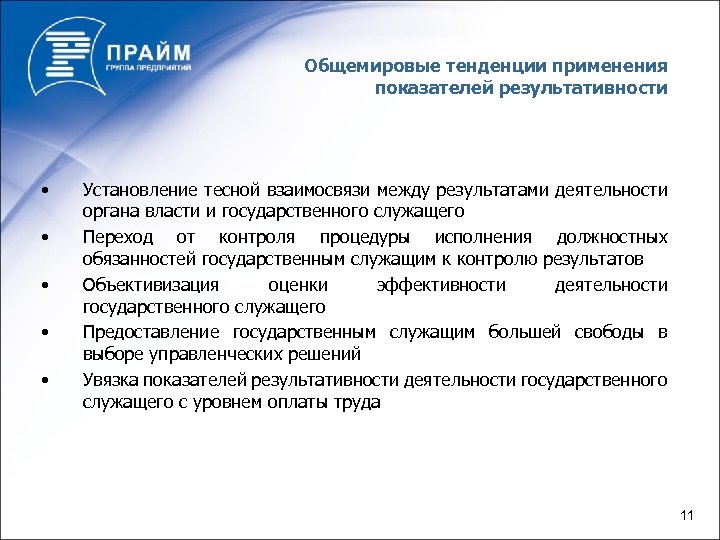 ПРАЙМ
ГРУППА ПРЕДПРИЯТИЙ

Общемировые тенденции применения показателей результативности

• Установление тесной взаимосвязи между результатами деятельности органа власти и государственного служащего
• Переход от контроля процедуры исполнения должностных обязанностей государственным служащим к контролю результатов
• Объективизация оценки эффективности деятельности государственного служащего
• Предоставление государственным служащим большей свободы в выборе управленческих решений
• Увязка показателей результативности деятельности государственного служащего с уровнем оплаты труда

11